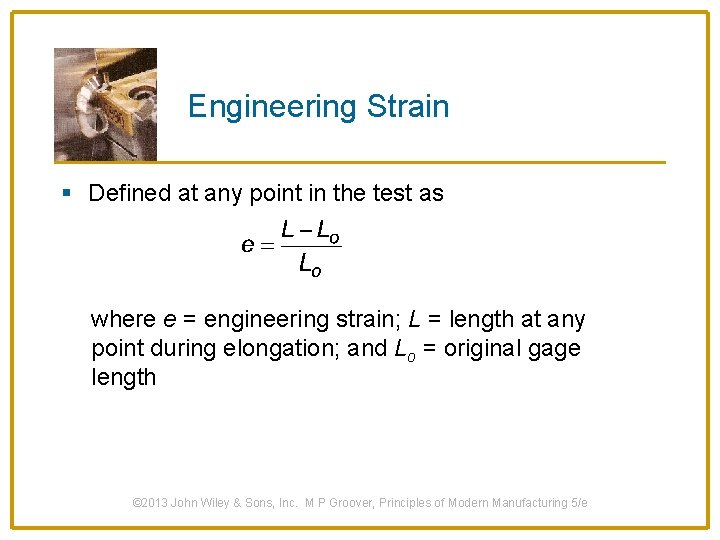 Engineering Strain

▪ Defined at any point in the test as

$e = \frac{L - L_o}{L_o}$

where $e$ = engineering strain; $L$ = length at any point during elongation; and $L_o$ = original gage length

©2013 John Wiley & Sons, Inc. M P Groover, Principles of Modern Manufacturing 5/e